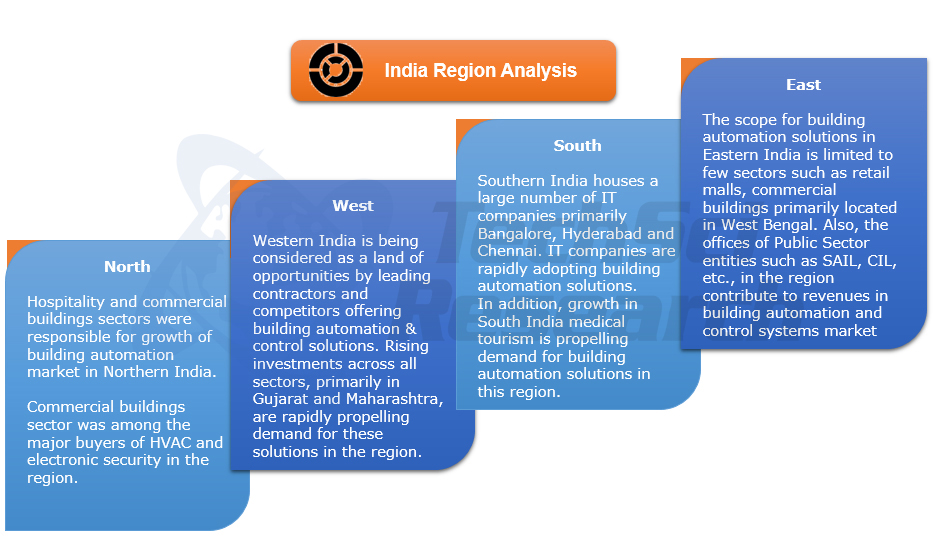 India Region Analysis

North

Hospitality and commercial buildings sectors were responsible for growth of building automation market in Northern India.

Commercial buildings sector was among the major buyers of HVAC and electronic security in the region.

West

Western India is being considered as a land of opportunities by leading contractors and competitors offering building automation & control solutions. Rising investments across all sectors, primarily in Gujarat and Maharashtra, are rapidly propelling demand for these solutions in the region.

South

Southern India houses a large number of IT companies primarily Bangalore, Hyderabad and Chennai. IT companies are rapidly adopting building automation solutions.
In addition, growth in South India medical tourism is propelling demand for building automation solutions in this region.

East

The scope for building automation solutions in Eastern India is limited to few sectors such as retail malls, commercial buildings primarily located in West Bengal. Also, the offices of Public Sector entities such as SAIL, CIL, etc., in the region contribute to revenues in building automation and control systems market